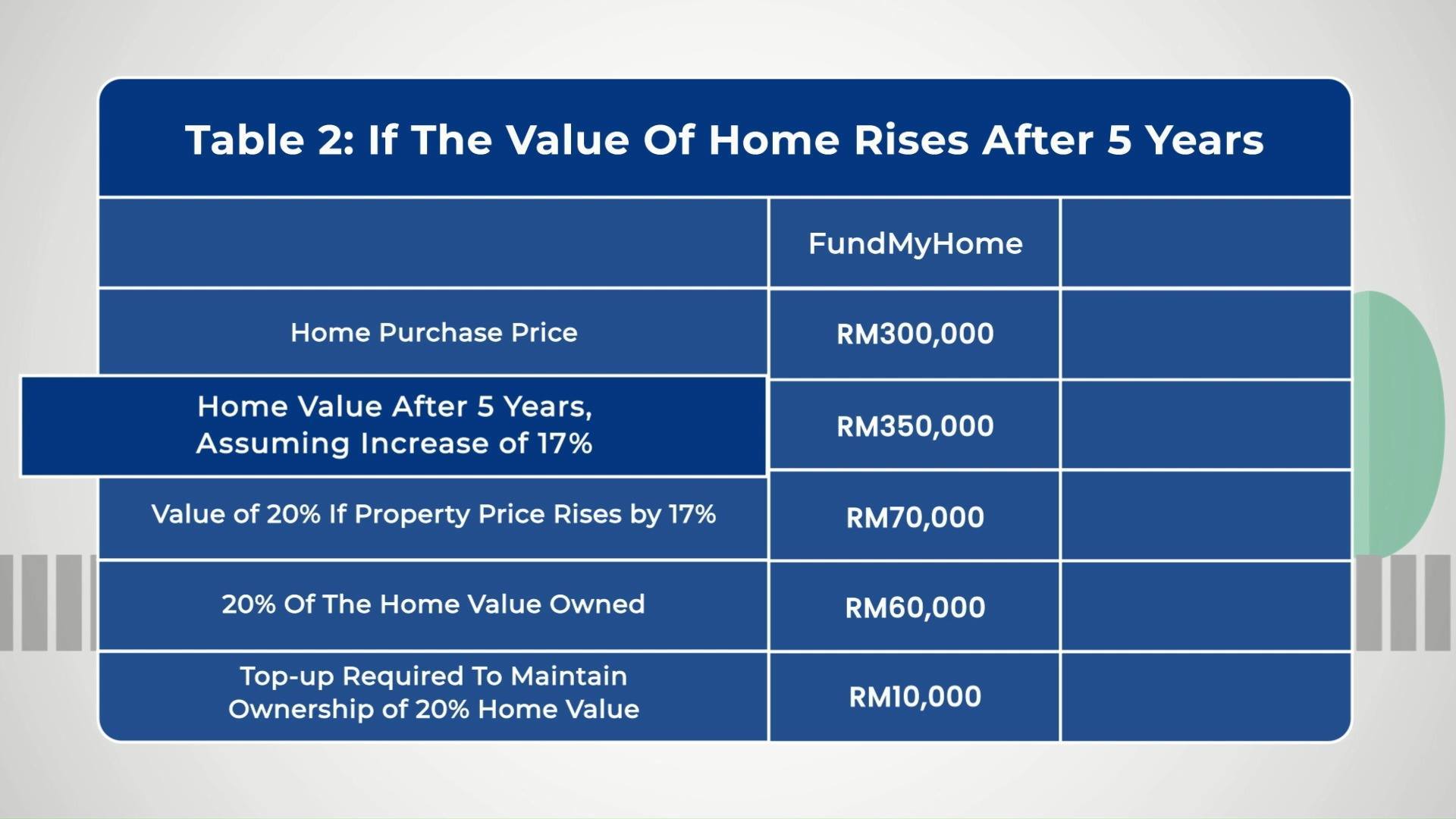 Table 2: If The Value Of Home Rises After 5 Years

| | FundMyHome | |
|---|---|---|
| Home Purchase Price | RM300,000 | |
| Home Value After 5 Years, Assuming Increase of 17% | RM350,000 | |
| Value of 20% If Property Price Rises by 17% | RM70,000 | |
| 20% Of The Home Value Owned | RM60,000 | |
| Top-up Required To Maintain Ownership of 20% Home Value | RM10,000 | |